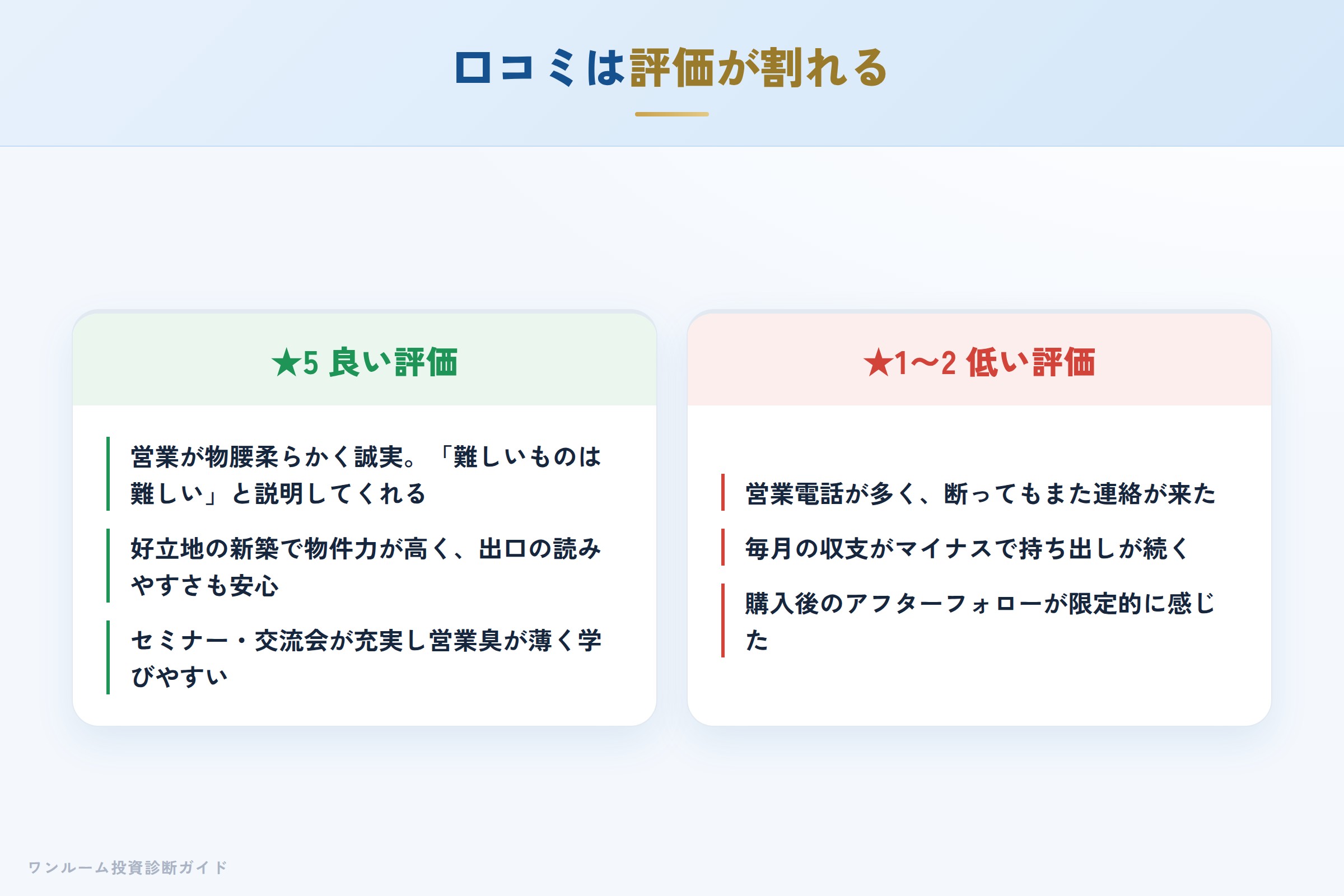 口コミは評価が割れる

★5 良い評価

営業が物腰柔らかく誠実。「難しいものは難しい」と説明してくれる

好立地の新築で物件力が高く、出口の読みやすさも安心

セミナー・交流会が充実し営業臭が薄く学びやすい

★1〜2 低い評価

営業電話が多く、断ってもまた連絡が来た

毎月の収支がマイナスで持ち出しが続く

購入後のアフターフォローが限定的に感じた

ワンルーム投資診断ガイド